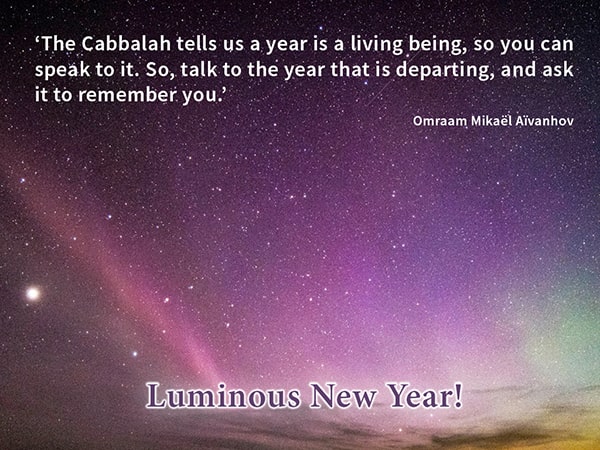 ‘The Cabbalah tells us a year is a living being, so you can speak to it. So, talk to the year that is departing, and ask it to remember you.’

Omraam Mikaël Aïvanhov

Luminous New Year!